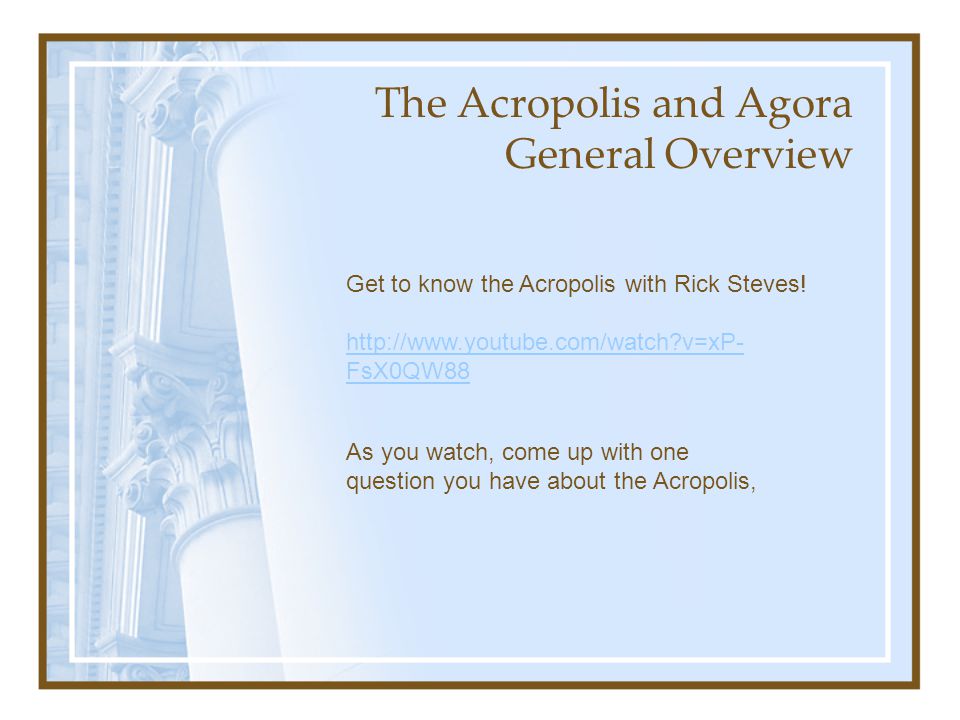 The Acropolis and Agora
General Overview

Get to know the Acropolis with Rick Steves!

http://www.youtube.com/watch?v=xP-FsX0QW88

As you watch, come up with one question you have about the Acropolis,